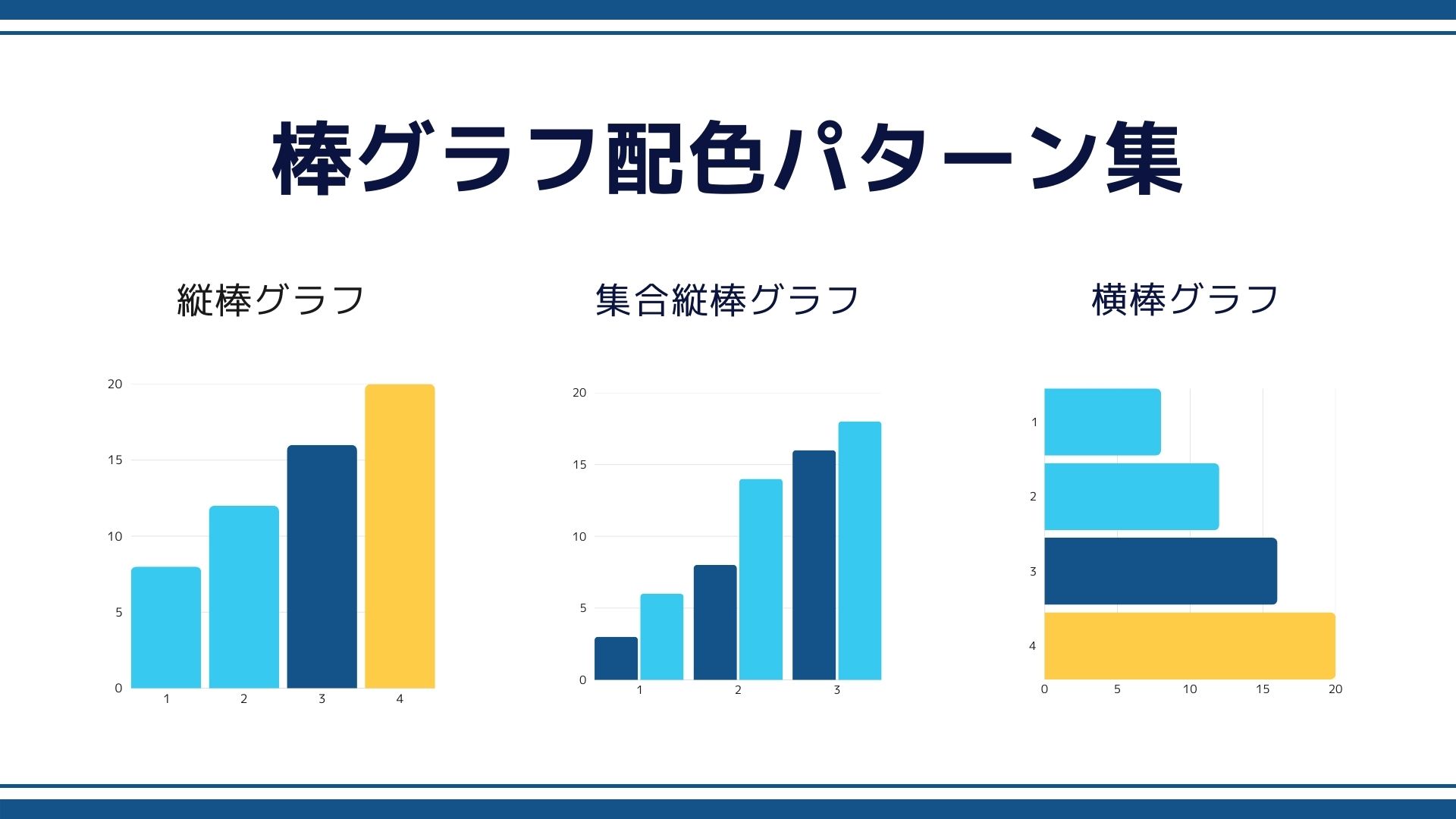 棒グラフ配色パターン集

縦棒グラフ

20
15
10
5
0
1 2 3 4

集合縦棒グラフ

20
15
10
5
0
1 2 3

横棒グラフ

1
2
3
4
0 5 10 15 20